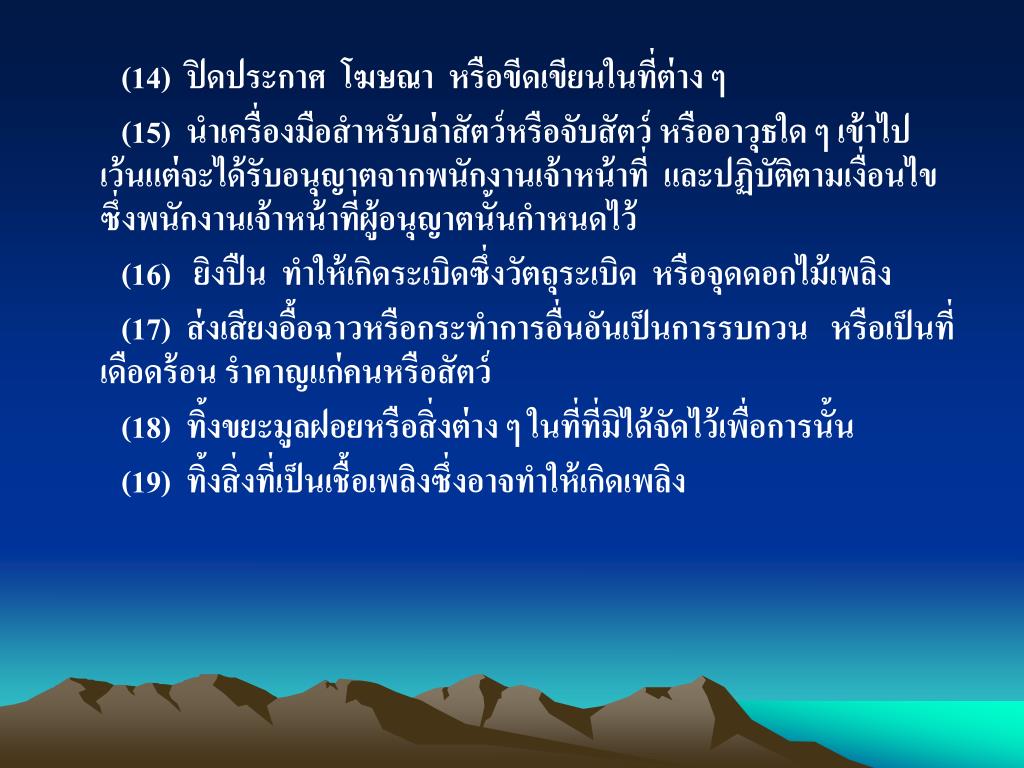 (14) ปิดประกาศ โฆษณา หรือขีดเขียนในที่ต่าง ๆ

(15) นำเครื่องมือสำหรับล่าสัตว์หรือจับสัตว์ หรืออาวุธใด ๆ เข้าไป เว้นแต่จะได้รับอนุญาตจากพนักงานเจ้าหน้าที่ และปฏิบัติตามเงื่อนไข ซึ่งพนักงานเจ้าหน้าที่ผู้อนุญาตนั้นกำหนดไว้

(16) ยิงปืน ทำให้เกิดระเบิดซึ่งวัตถุระเบิด หรือจุดดอกไม้เพลิง

(17) ส่งเสียงอื้อฉาวหรือกระทำการอื่นอันเป็นการรบกวน หรือเป็นที่เดือดร้อน รำคาญแก่คนหรือสัตว์

(18) ทิ้งขยะมูลฝอยหรือสิ่งต่าง ๆ ในที่ที่มิได้จัดไว้เพื่อการนั้น

(19) ทิ้งสิ่งที่เป็นเชื้อเพลิงซึ่งอาจทำให้เกิดเพลิง